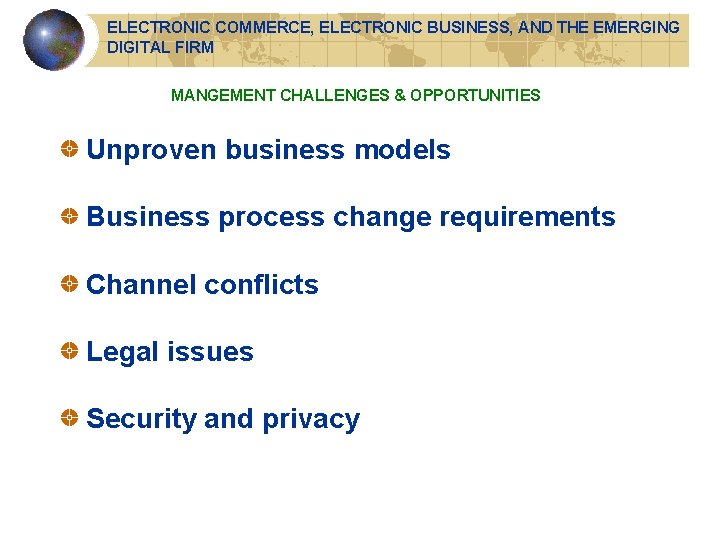 ELECTRONIC COMMERCE, ELECTRONIC BUSINESS, AND THE EMERGING DIGITAL FIRM

MANGEMENT CHALLENGES & OPPORTUNITIES

Unproven business models

Business process change requirements

Channel conflicts

Legal issues

Security and privacy